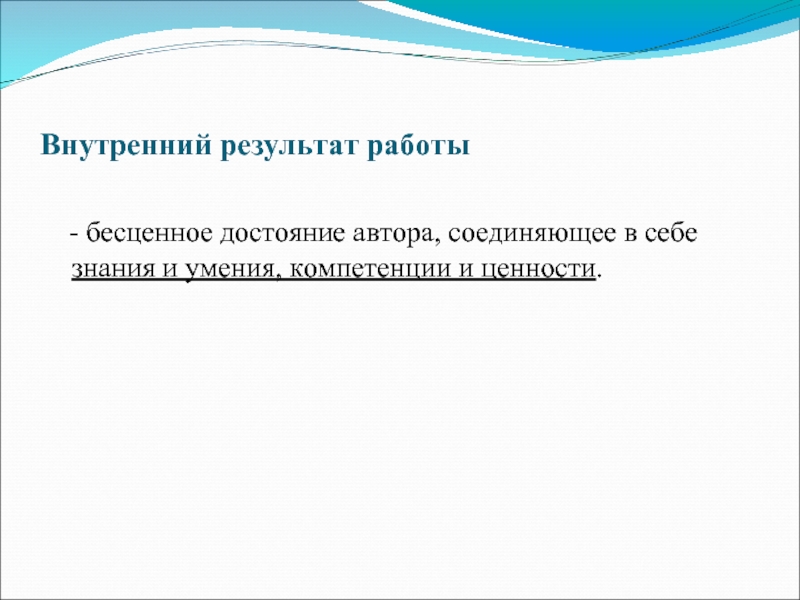 Внутренний результат работы

- бесценное достояние автора, соединяющее в себе знания и умения, компетенции и ценности.